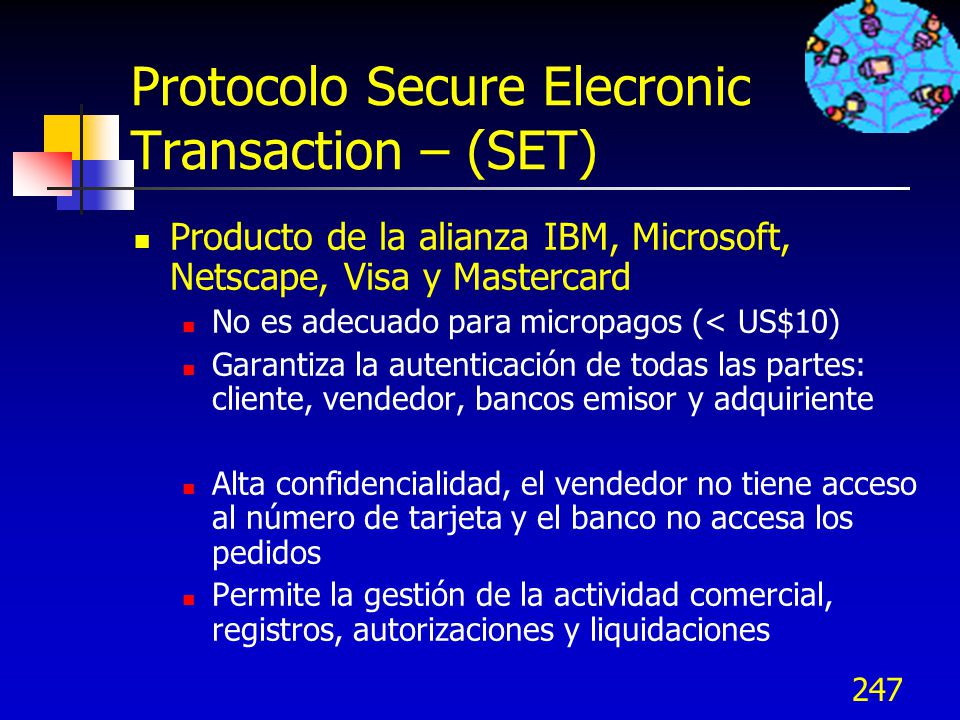 Protocolo Secure Elecronic Transaction – (SET)

Producto de la alianza IBM, Microsoft, Netscape, Visa y Mastercard

No es adecuado para micropagos (< US$10)

Garantiza la autenticación de todas las partes: cliente, vendedor, bancos emisor y adquiriente

Alta confidencialidad, el vendedor no tiene acceso al número de tarjeta y el banco no accesa los pedidos

Permite la gestión de la actividad comercial, registros, autorizaciones y liquidaciones

247